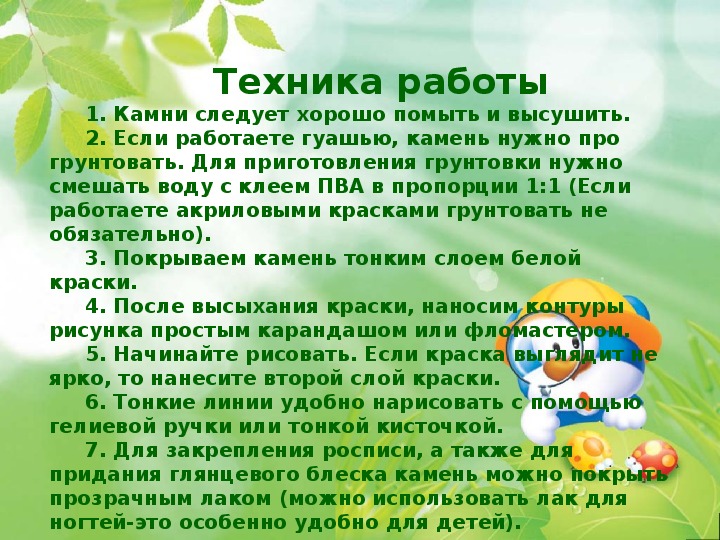 Техника работы

1. Камни следует хорошо помыть и высушить.

2. Если работаете гуашью, камень нужно про грунтовать. Для приготовления грунтовки нужно смешать воду с клеем ПВА в пропорции 1:1 (Если работаете акриловыми красками грунтовать не обязательно).

3. Покрываем камень тонким слоем белой краски.

4. После высыхания краски, наносим контуры рисунка простым карандашом или фломастером.

5. Начинайте рисовать. Если краска выглядит не ярко, то нанесите второй слой краски.

6. Тонкие линии удобно нарисовать с помощью гелиевой ручки или тонкой кисточкой.

7. Для закрепления росписи, а также для придания глянцевого блеска камень можно покрыть прозрачным лаком (можно использовать лак для ногтей-это особенно удобно для детей).